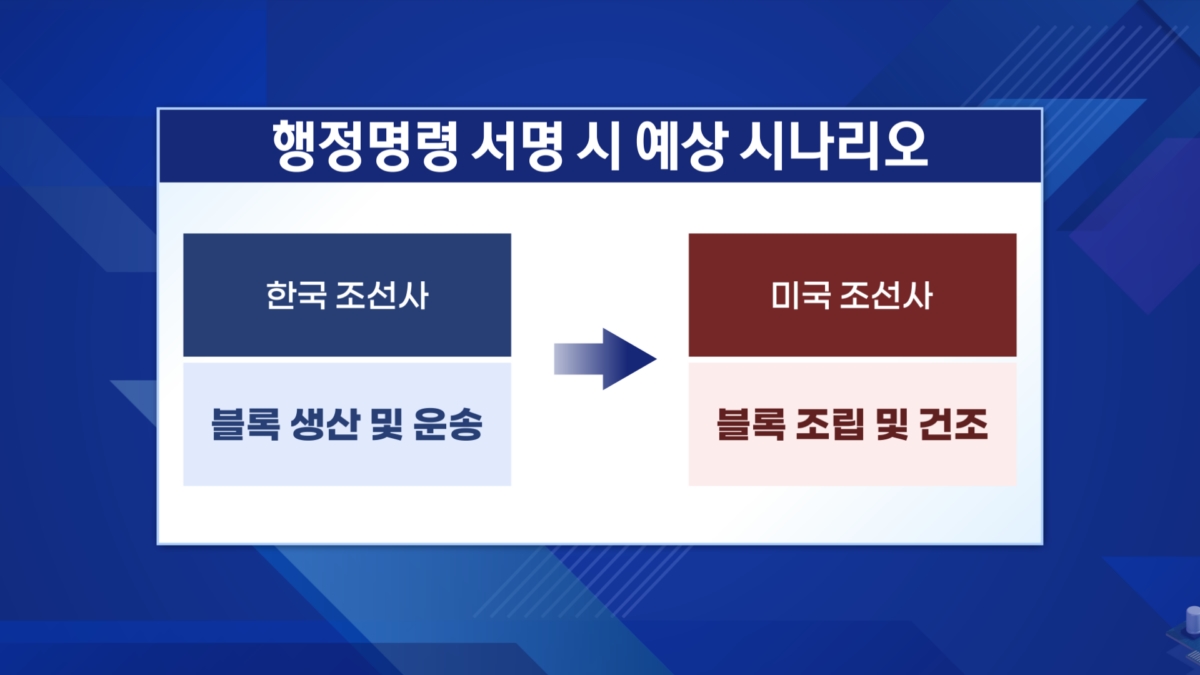 행정명령 서명 시 예상 시나리오

한국 조선사

블록 생산 및 운송

미국 조선사

블록 조립 및 건조